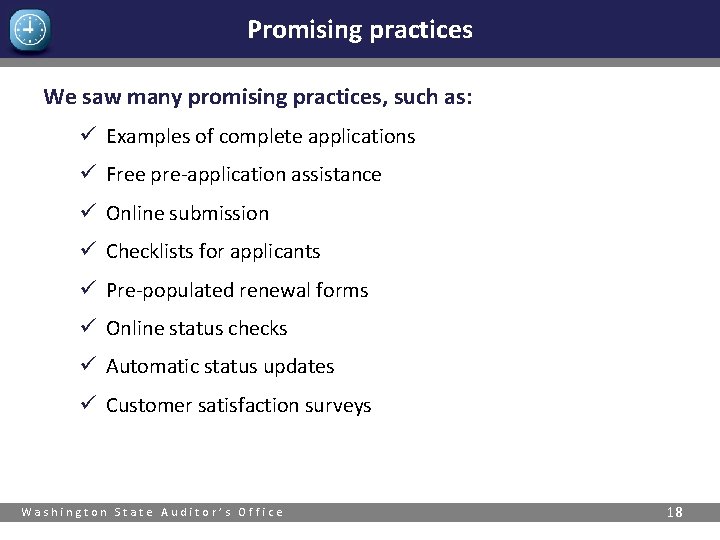 Promising practices

We saw many promising practices, such as:

✓ Examples of complete applications
✓ Free pre-application assistance
✓ Online submission
✓ Checklists for applicants
✓ Pre-populated renewal forms
✓ Online status checks
✓ Automatic status updates
✓ Customer satisfaction surveys

Washington State Auditor's Office 18